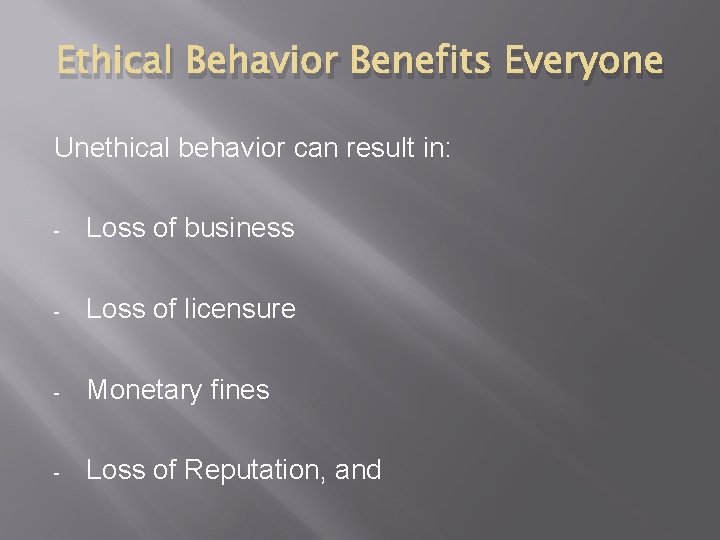 Ethical Behavior Benefits Everyone

Unethical behavior can result in:

- Loss of business

- Loss of licensure

- Monetary fines

- Loss of Reputation, and